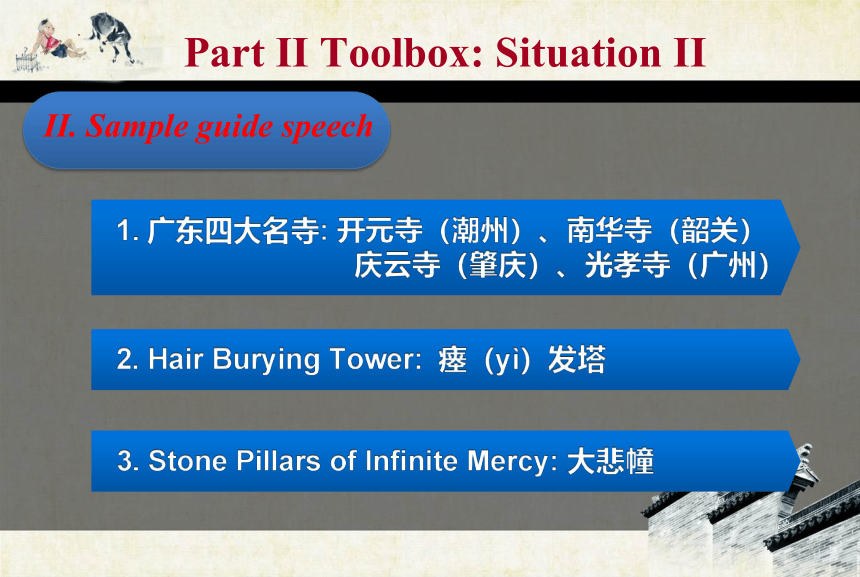 Part II Toolbox: Situation II

II. Sample guide speech

1. 广东四大名寺: 开元寺（潮州）、南华寺（韶关）庆云寺（肇庆）、光孝寺（广州）

2. Hair Burying Tower: 瘗（yì）发塔

3. Stone Pillars of Infinite Mercy: 大悲幢